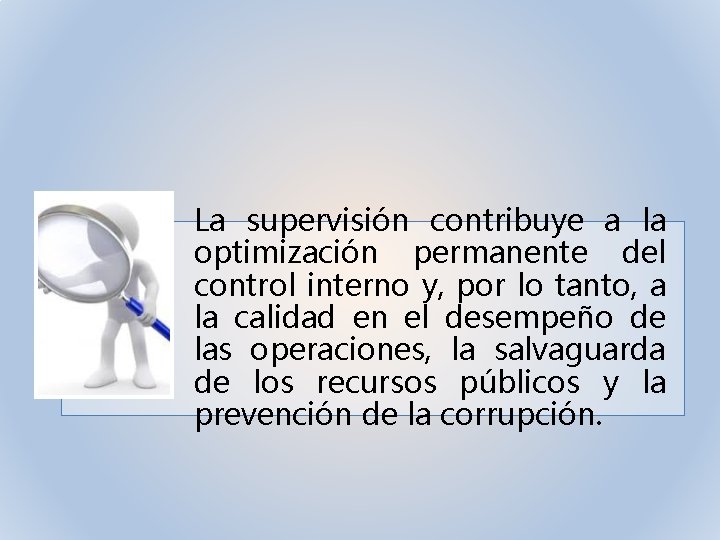 La supervisión contribuye a la optimización permanente del control interno y, por lo tanto, a la calidad en el desempeño de las operaciones, la salvaguarda de los recursos públicos y la prevención de la corrupción.